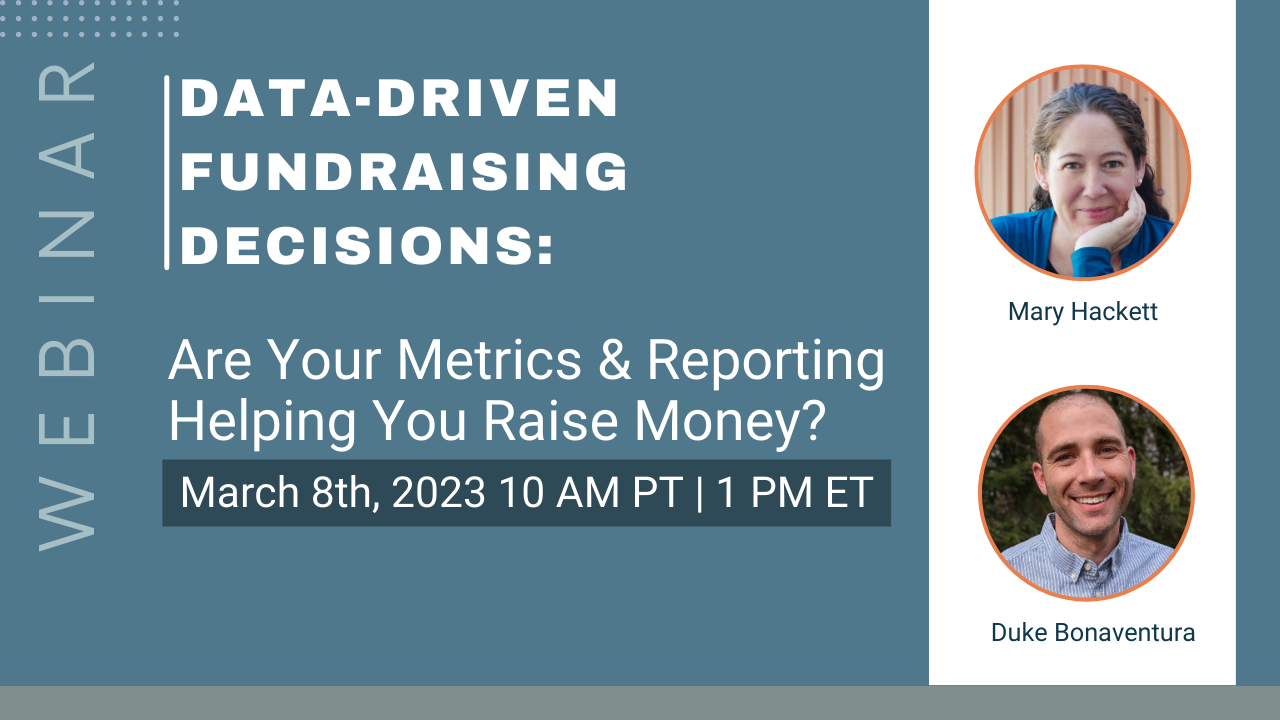 WEBINAR

DATA-DRIVEN FUNDRAISING DECISIONS:

Are Your Metrics & Reporting Helping You Raise Money?

March 8th, 2023 10 AM PT | 1 PM ET

Mary Hackett

Duke Bonaventura